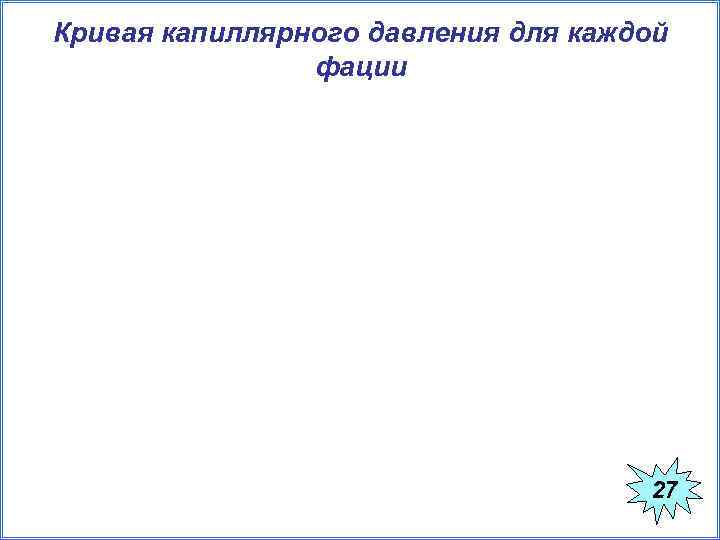 Кривая капиллярного давления для каждой фации

27